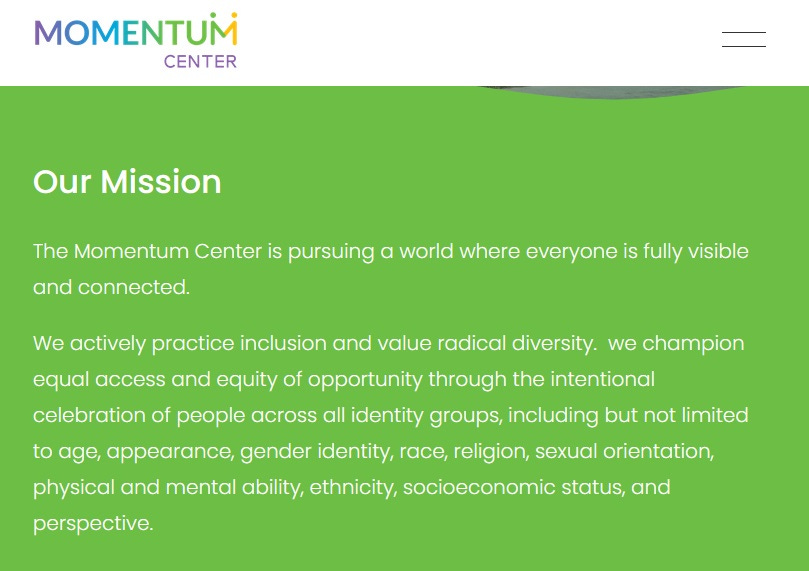 MOMENTUM
CENTER

Our Mission

The Momentum Center is pursuing a world where everyone is fully visible and connected.

We actively practice inclusion and value radical diversity.  we champion equal access and equity of opportunity through the intentional celebration of people across all identity groups, including but not limited to age, appearance, gender identity, race, religion, sexual orientation, physical and mental ability, ethnicity, socioeconomic status, and perspective.